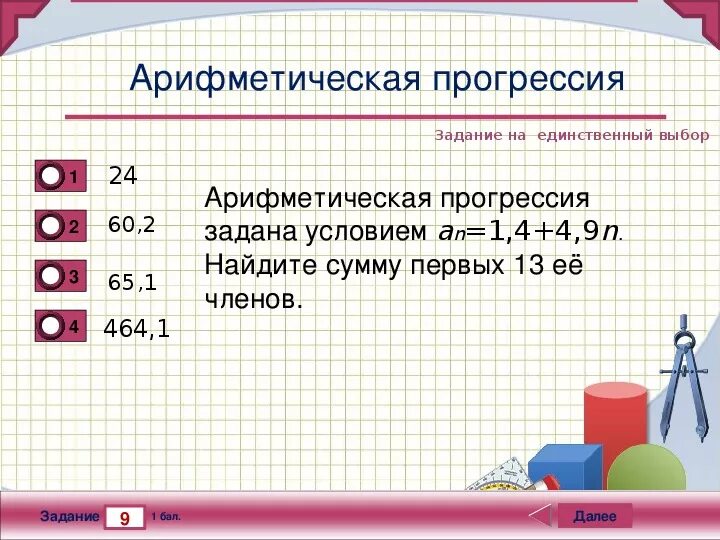 Арифметическая прогрессия

Задание на единственный выбор

1 24

2 60,2

3 65,1

4 464,1

Арифметическая прогрессия задана условием $a_n=1,4+4,9n$. Найдите сумму первых 13 её членов.

Задание 9 1 бал.

Далее